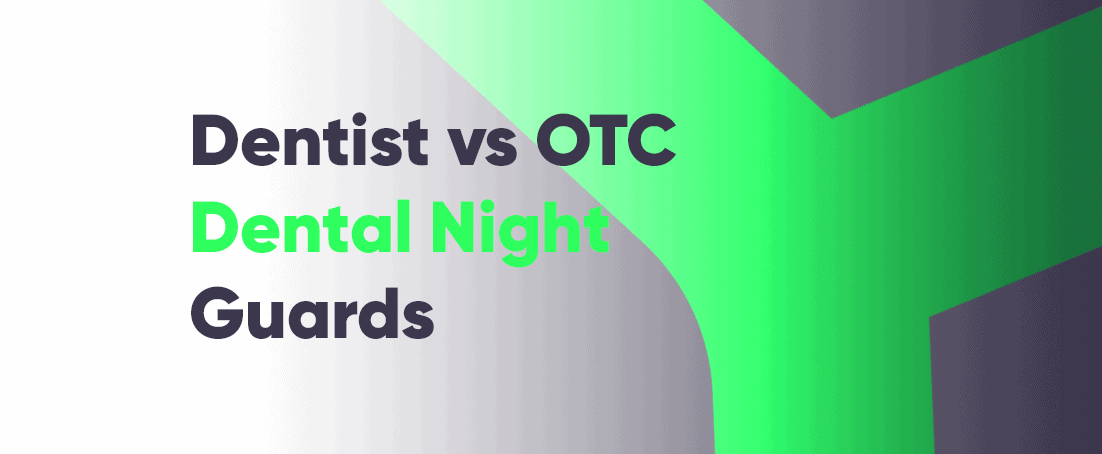 Dentist vs OTC
Dental Night
Guards